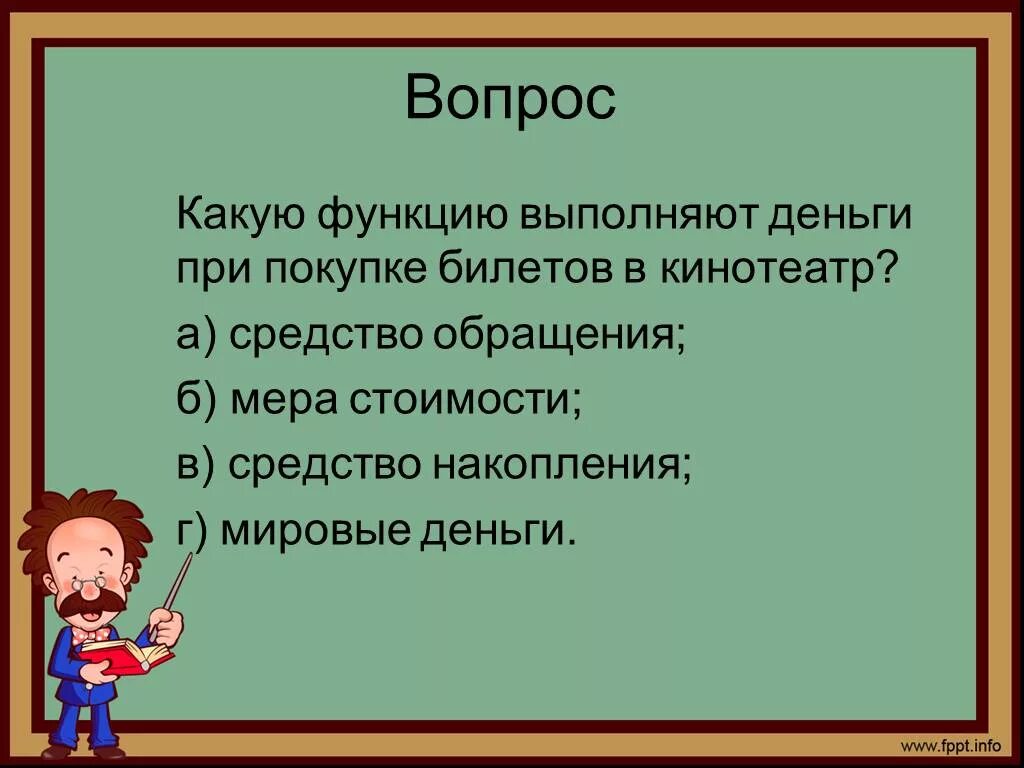 Вопрос

Какую функцию выполняют деньги при покупке билетов в кинотеатр?

а) средство обращения;

б) мера стоимости;

в) средство накопления;

г) мировые деньги.

www.fppt.info